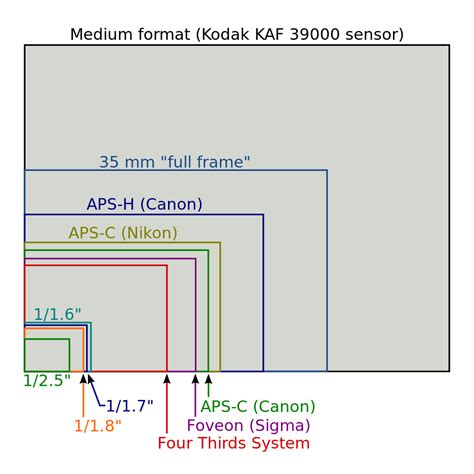 Medium format (Kodak KAF 39000 sensor)

35 mm "full frame"

APS-H (Canon)

APS-C (Nikon)

1/1.6"

1/2.5"

1/1.7"

1/1.8"

APS-C (Canon)

Foveon (Sigma)

Four Thirds System